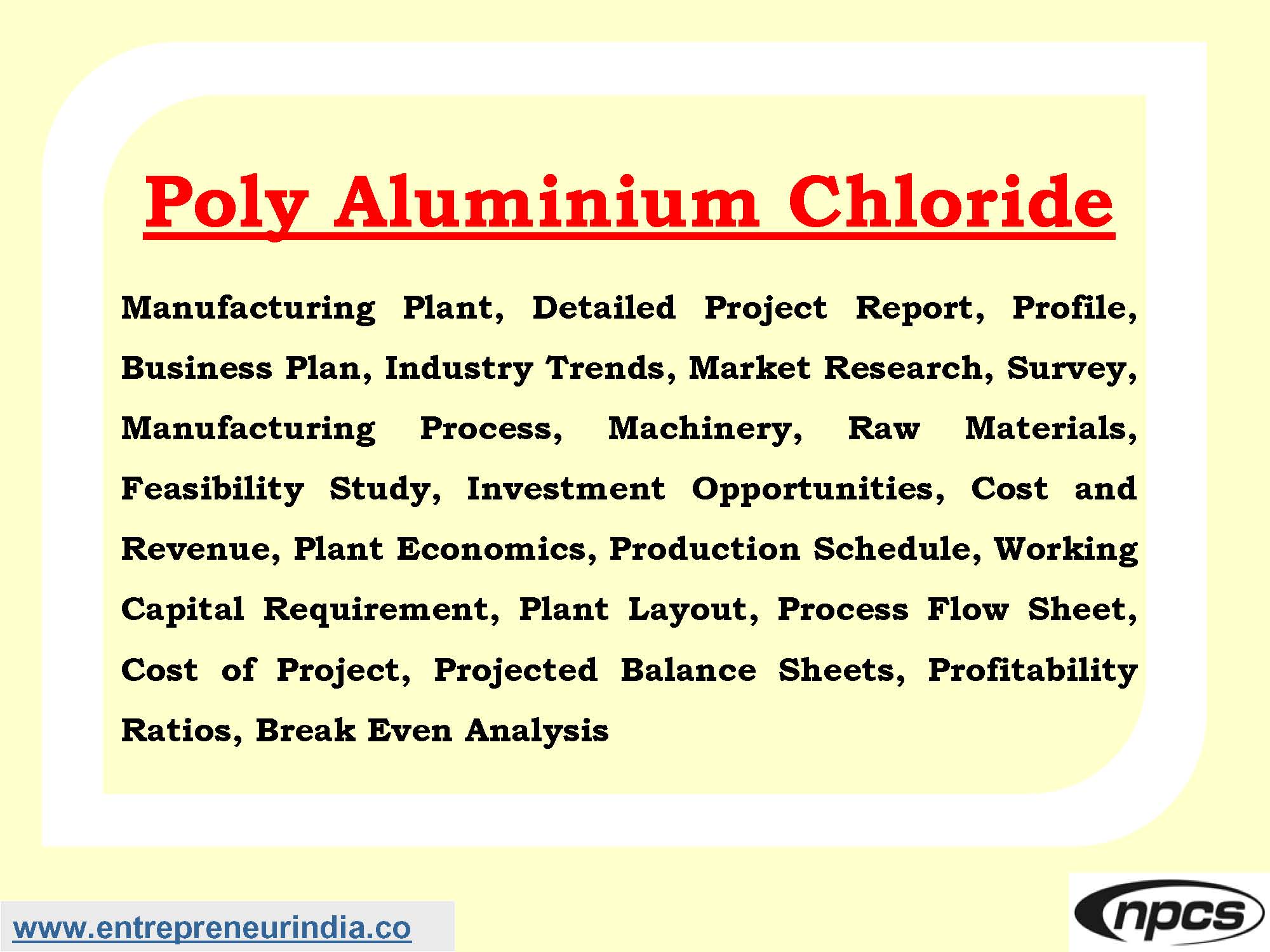 Poly Aluminium Chloride

Manufacturing Plant, Detailed Project Report, Profile, Business Plan, Industry Trends, Market Research, Survey, Manufacturing Process, Machinery, Raw Materials, Feasibility Study, Investment Opportunities, Cost and Revenue, Plant Economics, Production Schedule, Working Capital Requirement, Plant Layout, Process Flow Sheet, Cost of Project, Projected Balance Sheets, Profitability Ratios, Break Even Analysis

www.entrepreneurindia.co

npcs